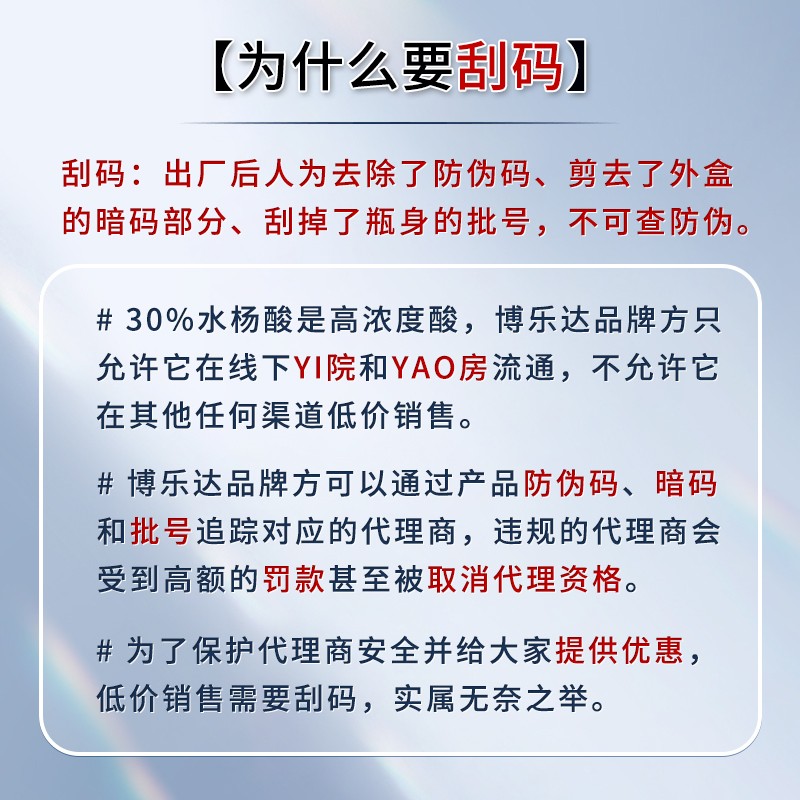 【为什么要刮码】

刮码：出厂后人为去除了防伪码、剪去了外盒的暗码部分、刮掉了瓶身的批号，不可查防伪。

# 30%水杨酸是高浓度酸，博乐达品牌方只允许它在线下YI院和YAO房流通，不允许它在其他任何渠道低价销售。

# 博乐达品牌方可以通过产品防伪码、暗码和批号追踪对应的代理商，违规的代理商会受到高额的罚款甚至被取消代理资格。

# 为了保护代理商安全并给大家提供优惠，低价销售需要刮码，实属无奈之举。